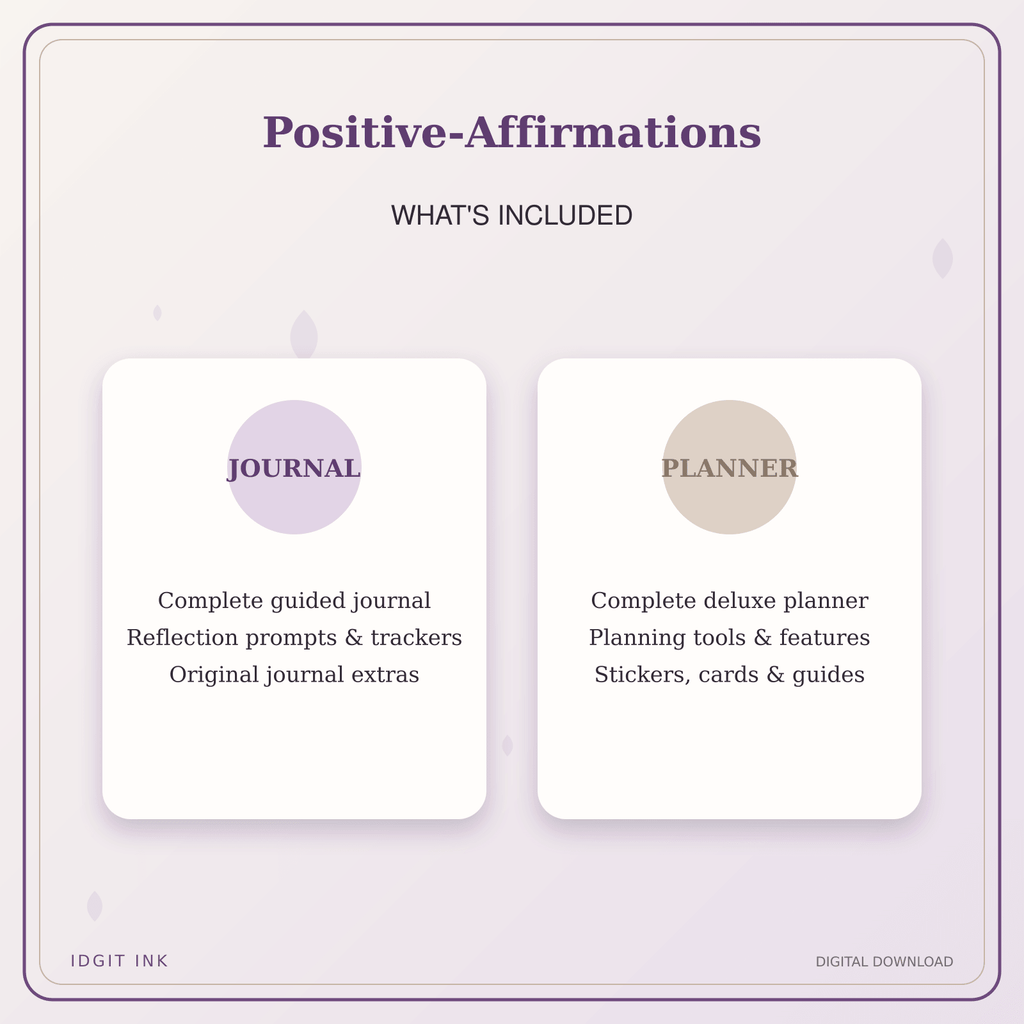 Positive-Affirmations

WHAT'S INCLUDED

JOURNAL

Complete guided journal
Reflection prompts & trackers
Original journal extras

PLANNER

Complete deluxe planner
Planning tools & features
Stickers, cards & guides

IDGIT INK

DIGITAL DOWNLOAD